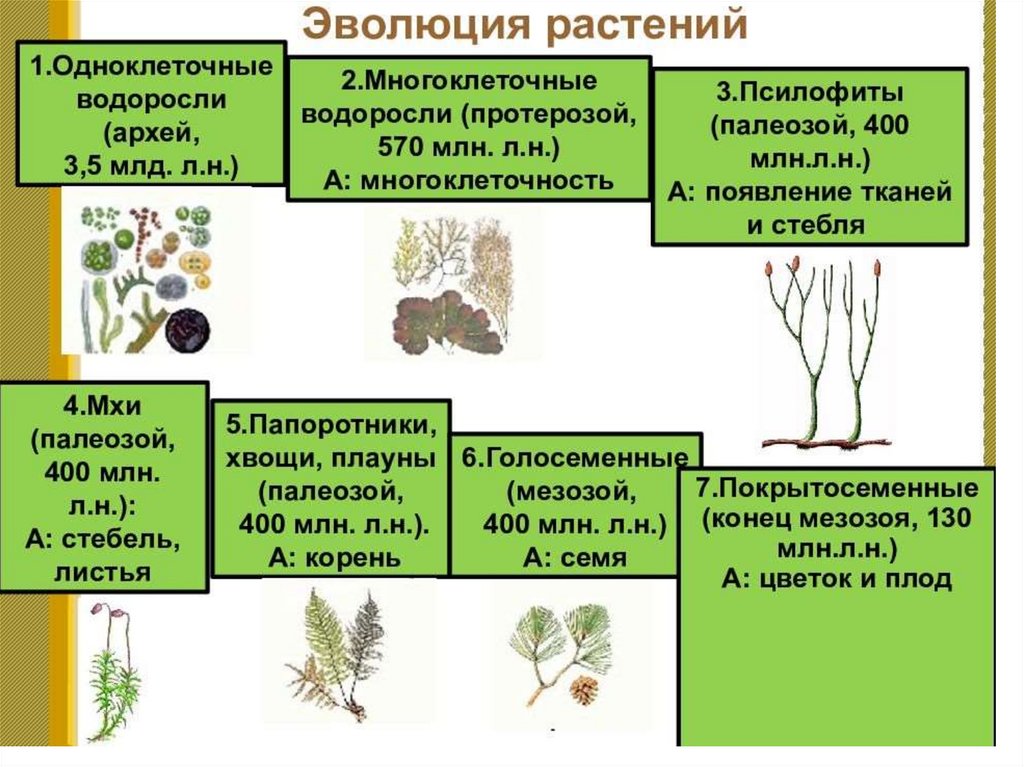 Эволюция растений

1.Одноклеточные водоросли (архей, 3,5 млд. л.н.)

2.Многоклеточные водоросли (протерозой, 570 млн. л.н.)
А: многоклеточность

3.Псилофиты (палеозой, 400 млн.л.н.)
А: появление тканей и стебля

4.Мхи (палеозой, 400 млн. л.н.):
А: стебель, листья

5.Папоротники, хвощи, плауны (палеозой, 400 млн. л.н.).
А: корень

6.Голосеменные (мезозой, 400 млн. л.н.)
А: семя

7.Покрытосеменные (конец мезозоя, 130 млн.л.н.)
А: цветок и плод